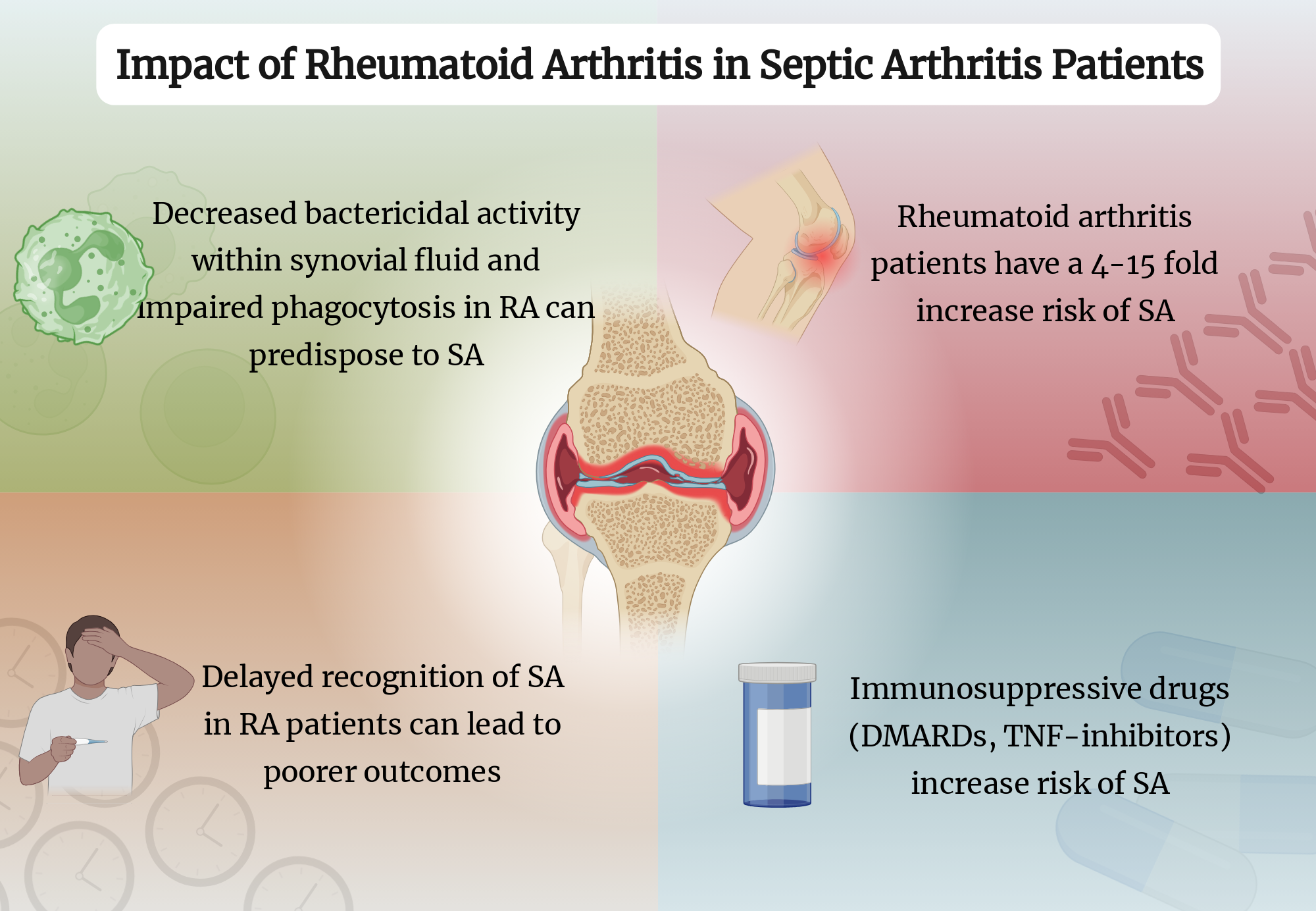 Impact of Rheumatoid Arthritis in Septic Arthritis Patients

Decreased bactericidal activity within synovial fluid and impaired phagocytosis in RA can predispose to SA

Rheumatoid arthritis patients have a 4-15 fold increase risk of SA

Delayed recognition of SA in RA patients can lead to poorer outcomes

Immunosuppressive drugs (DMARDs, TNF-inhibitors) increase risk of SA